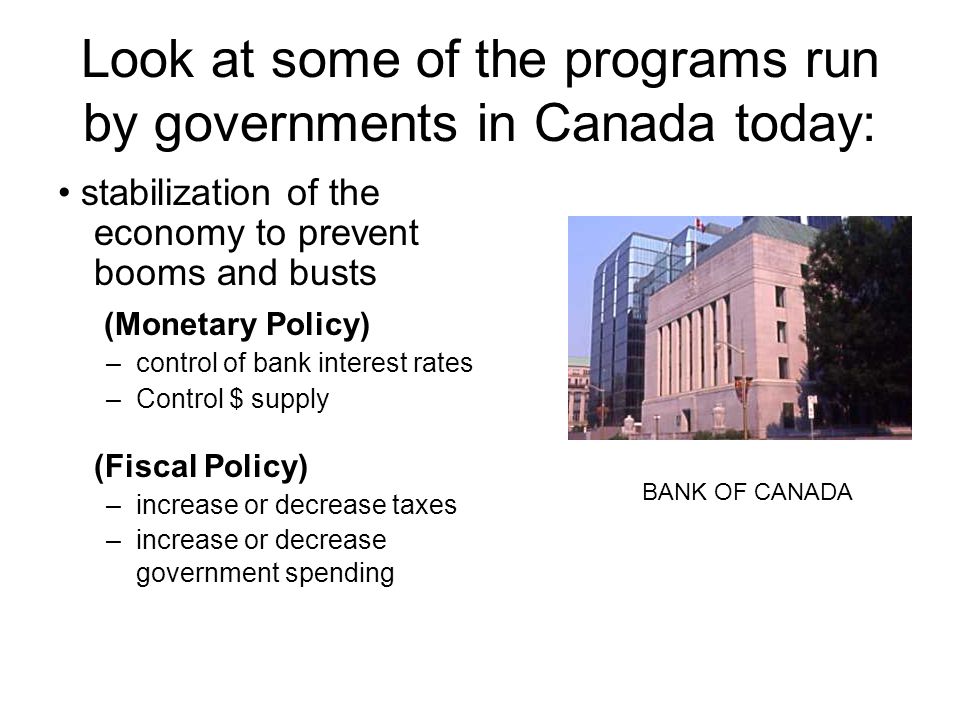 Look at some of the programs run by governments in Canada today:

• stabilization of the economy to prevent booms and busts

(Monetary Policy)

– control of bank interest rates
– Control $ supply

(Fiscal Policy)

– increase or decrease taxes
– increase or decrease government spending

BANK OF CANADA